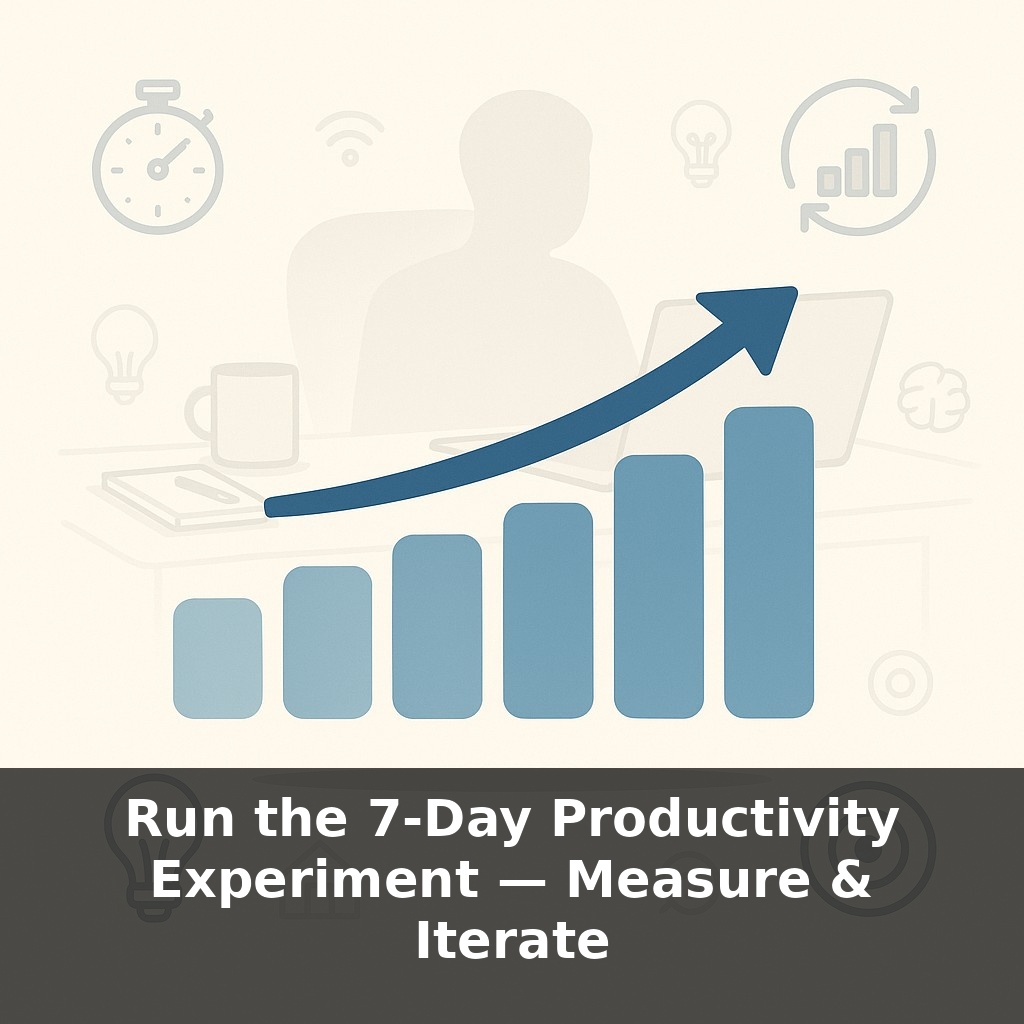 Run the 7-Day Productivity Experiment — Measure & Iterate